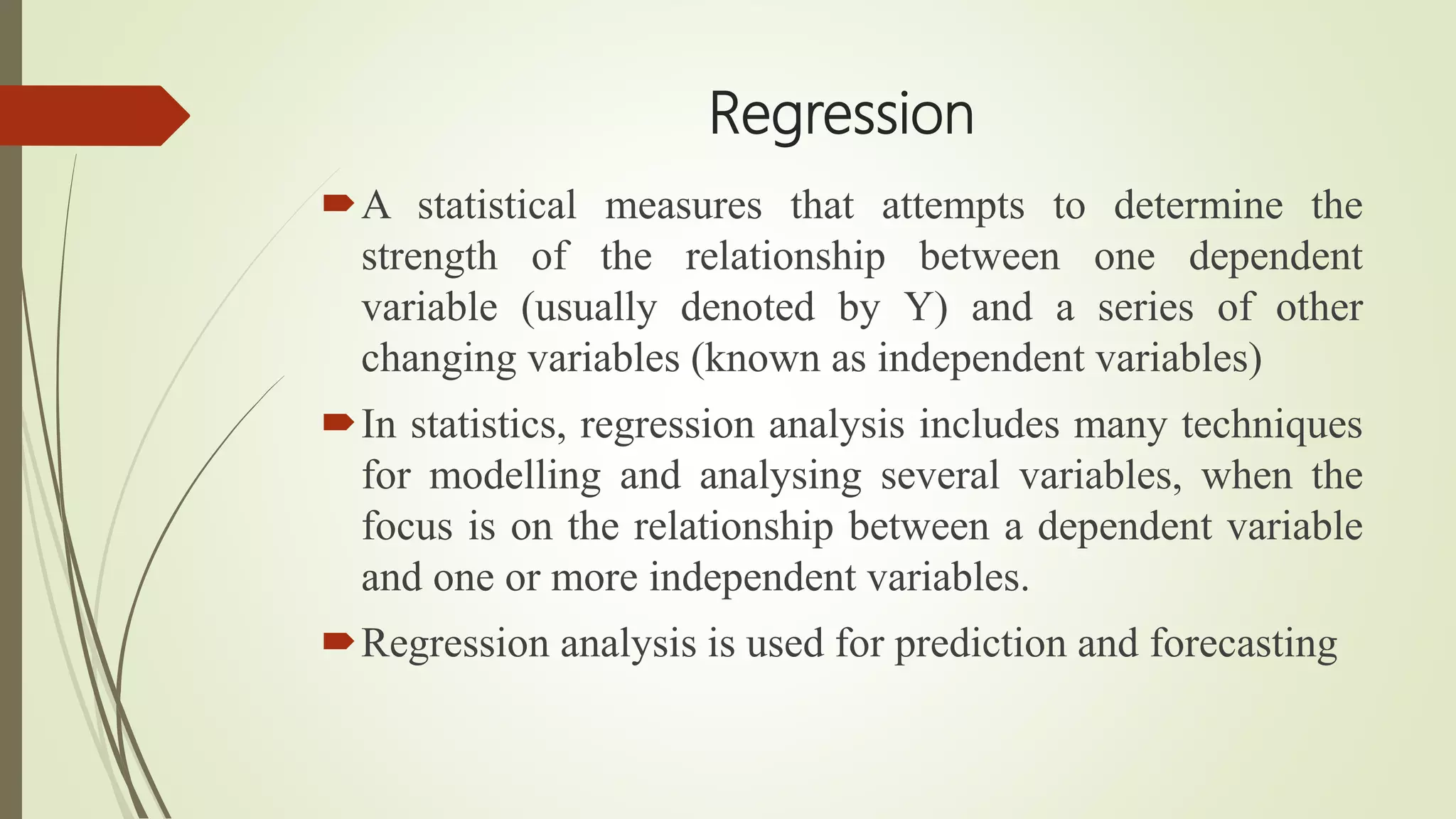 Regression

A statistical measures that attempts to determine the strength of the relationship between one dependent variable (usually denoted by Y) and a series of other changing variables (known as independent variables)

In statistics, regression analysis includes many techniques for modelling and analysing several variables, when the focus is on the relationship between a dependent variable and one or more independent variables.

Regression analysis is used for prediction and forecasting